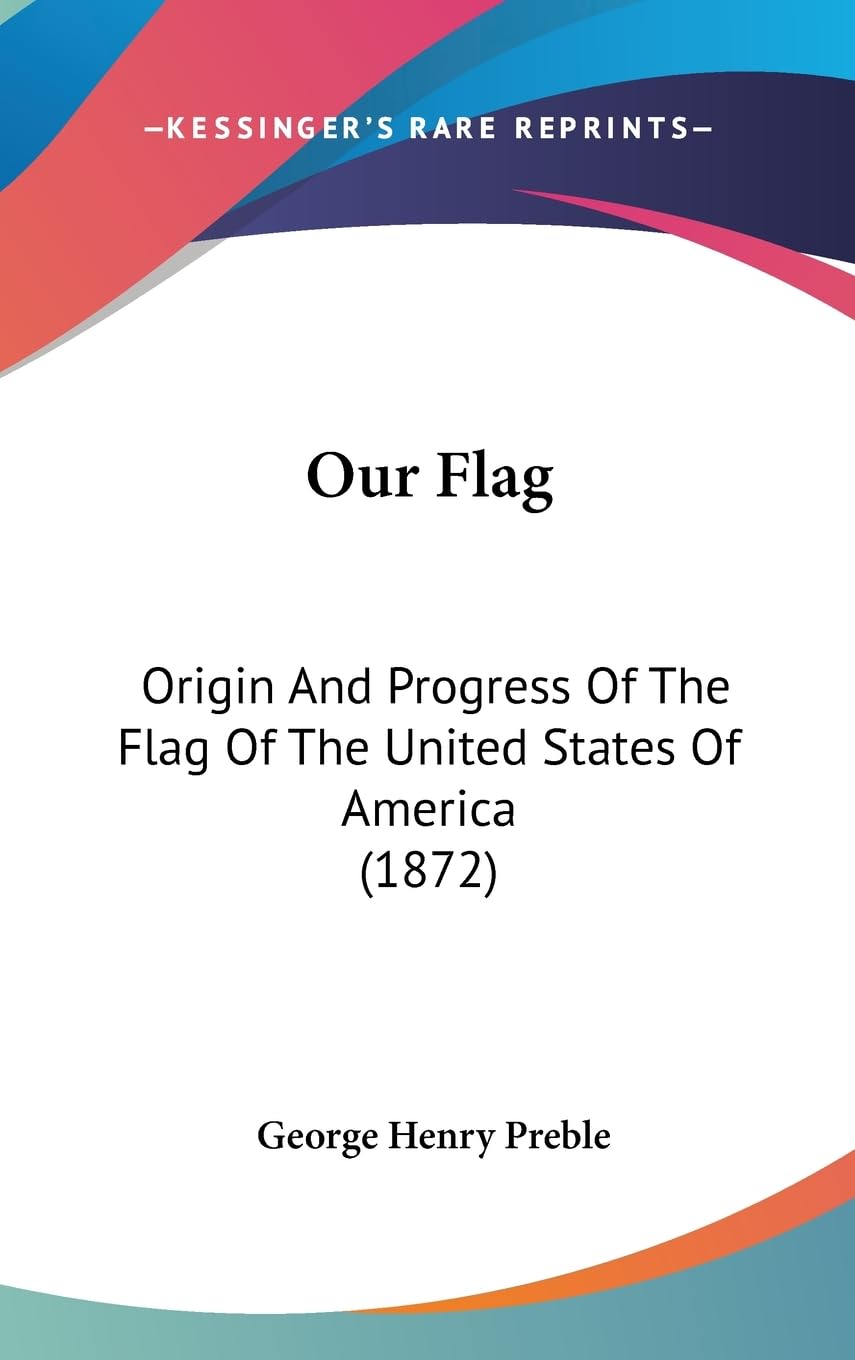 —KESSINGER'S RARE REPRINTS—

Our Flag

Origin And Progress Of The Flag Of The United States Of America (1872)

George Henry Preble